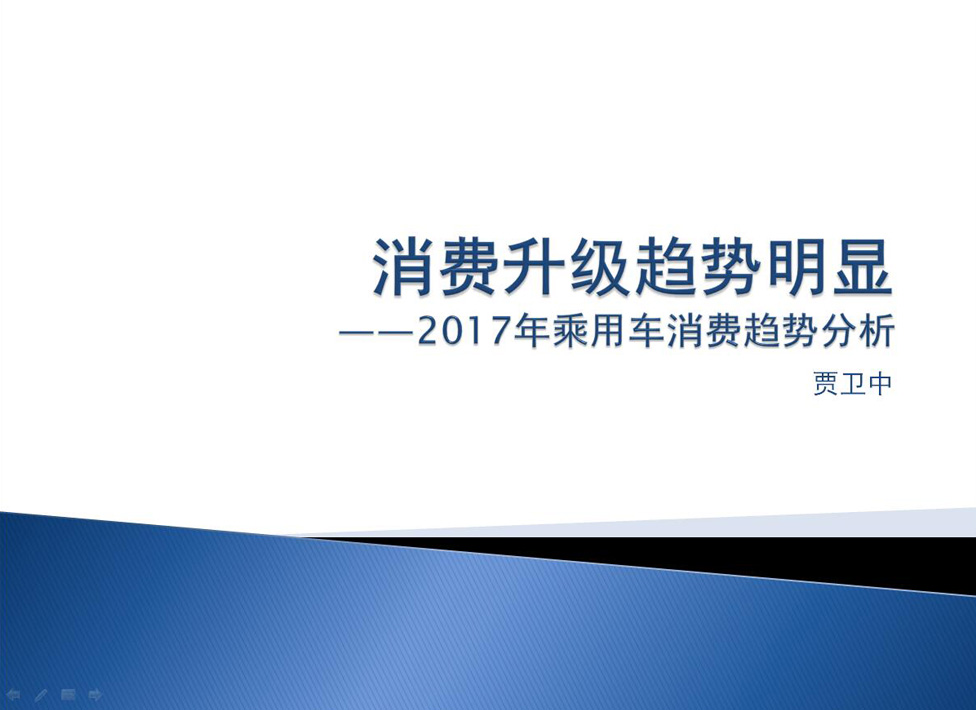 消费升级趋势明显
——2017年乘用车消费趋势分析
贾卫中